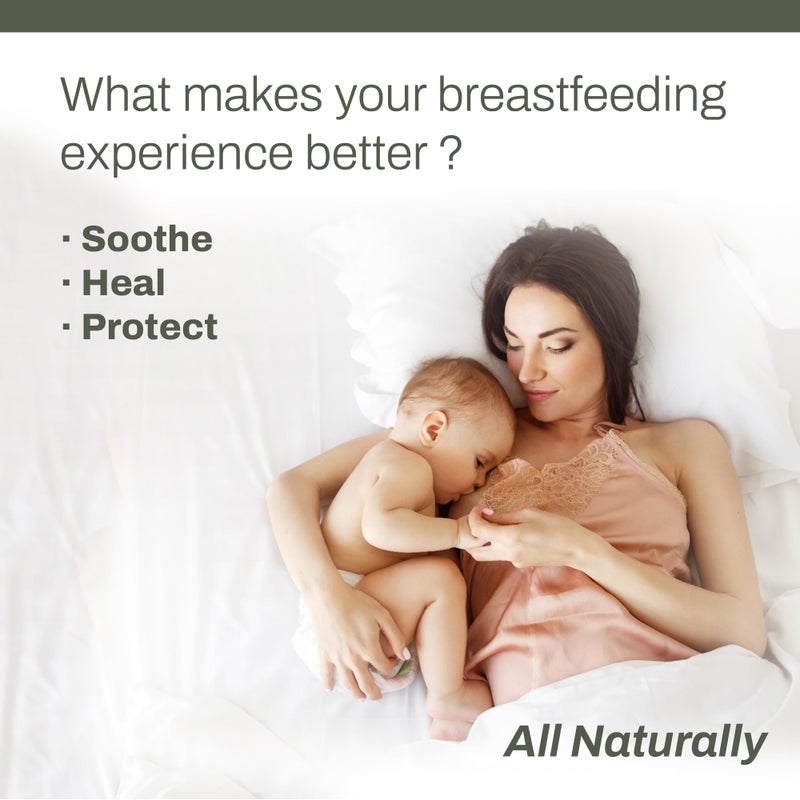 What makes your breastfeeding experience better ?

· Soothe
· Heal
· Protect

All Naturally